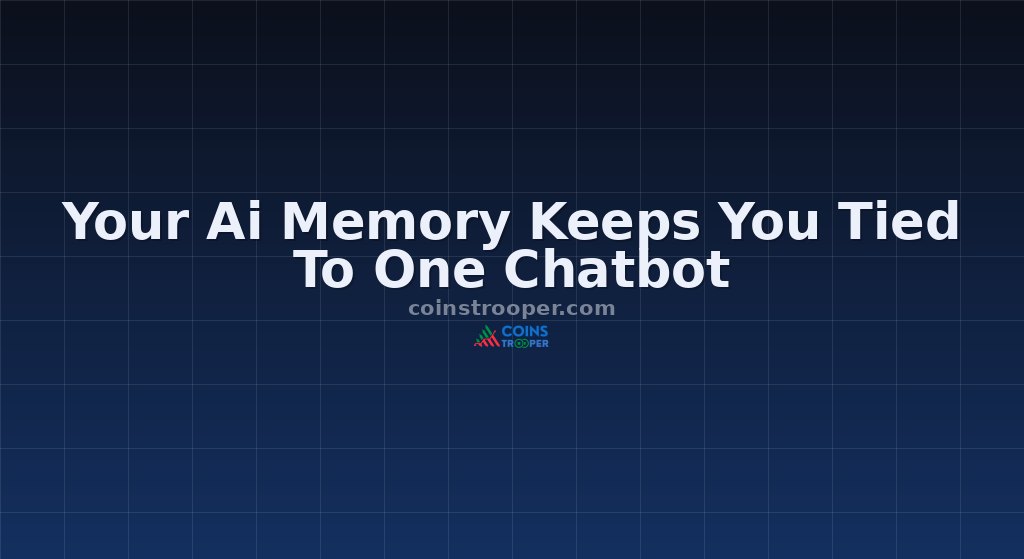 Your Ai Memory Keeps You Tied To One Chatbot

coinstrooper.com

COINS
TROOPER